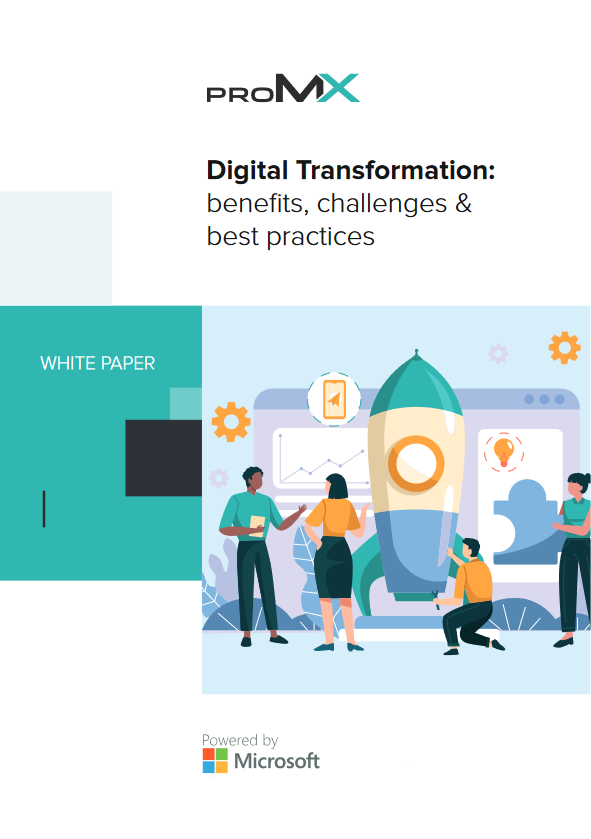 proMX

Digital Transformation:
benefits, challenges & best practices

WHITE PAPER

Powered by
Microsoft